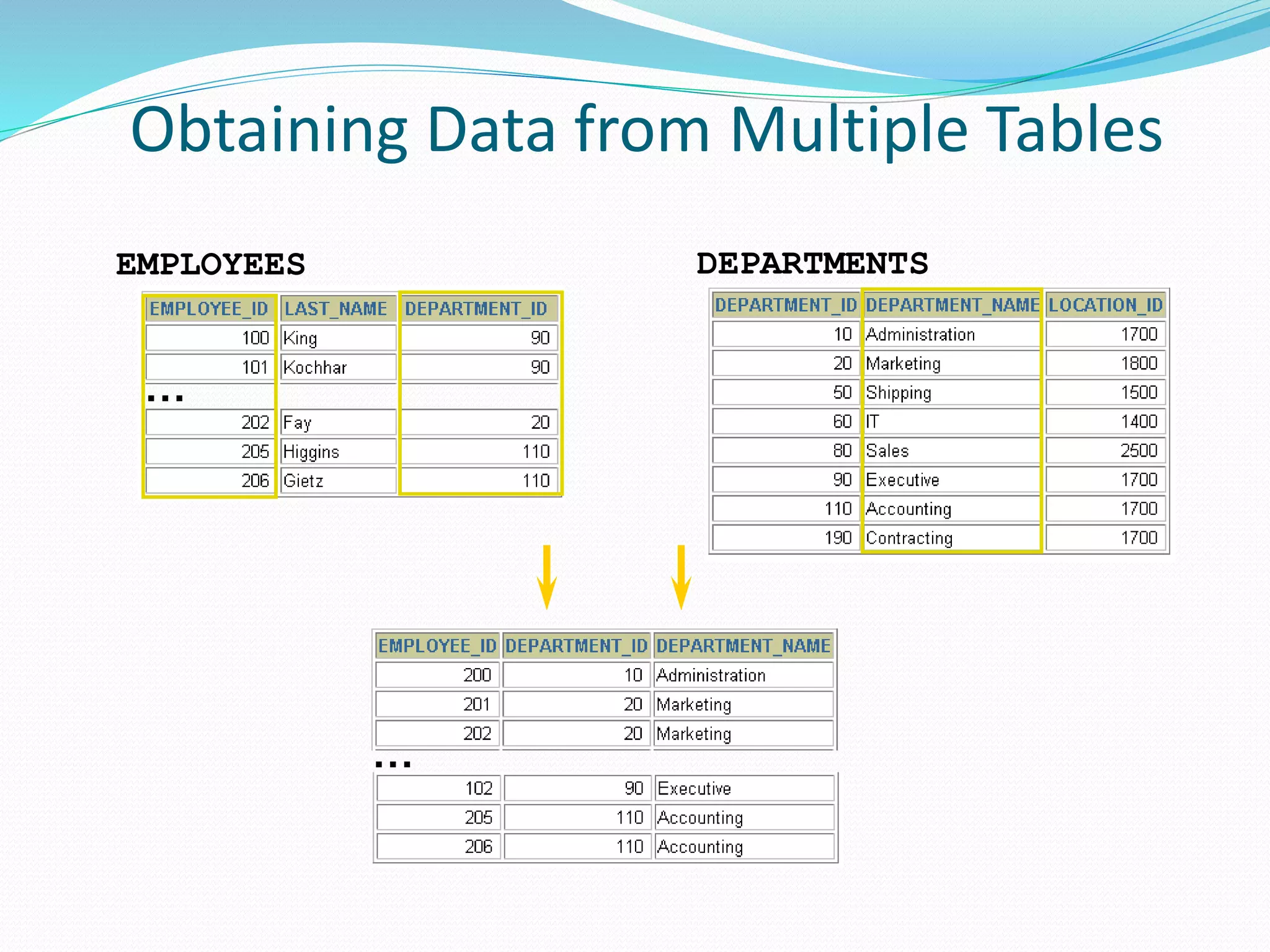 Obtaining Data from Multiple Tables

EMPLOYEES

| EMPLOYEE_ID | LAST_NAME | DEPARTMENT_ID |
|---|---|---|
| 100 | King | 90 |
| 101 | Kochhar | 90 |
| ... | | |
| 202 | Fay | 20 |
| 205 | Higgins | 110 |
| 206 | Gietz | 110 |

DEPARTMENTS

| DEPARTMENT_ID | DEPARTMENT_NAME | LOCATION_ID |
|---|---|---|
| 10 | Administration | 1700 |
| 20 | Marketing | 1800 |
| 50 | Shipping | 1500 |
| 60 | IT | 1400 |
| 80 | Sales | 2500 |
| 90 | Executive | 1700 |
| 110 | Accounting | 1700 |
| 190 | Contracting | 1700 |

| EMPLOYEE_ID | DEPARTMENT_ID | DEPARTMENT_NAME |
|---|---|---|
| 200 | 10 | Administration |
| 201 | 20 | Marketing |
| 202 | 20 | Marketing |
| ... | | |
| 102 | 90 | Executive |
| 205 | 110 | Accounting |
| 206 | 110 | Accounting |